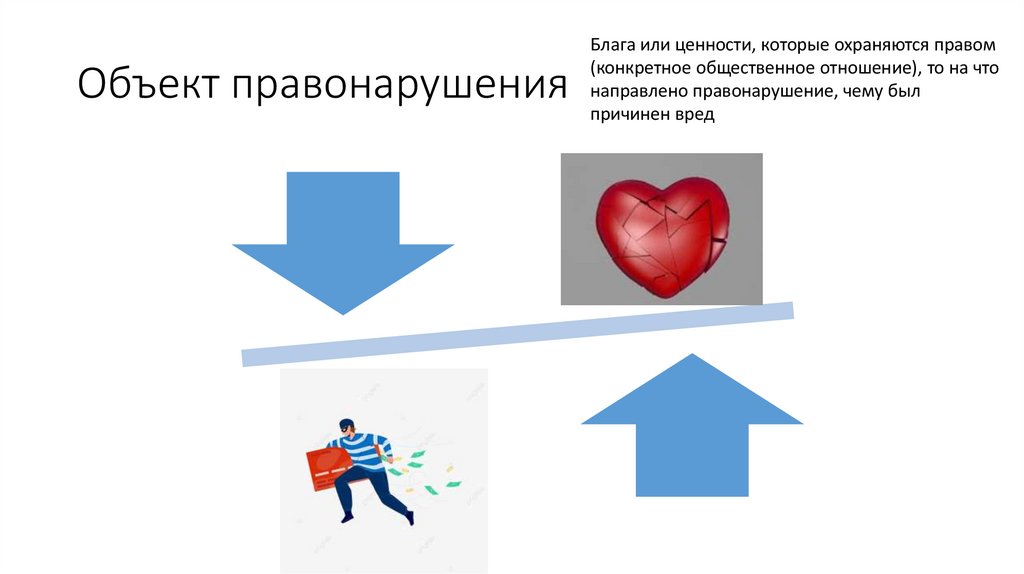 Объект правонарушения

Блага или ценности, которые охраняются правом (конкретное общественное отношение), то на что направлено правонарушение, чему был причинен вред